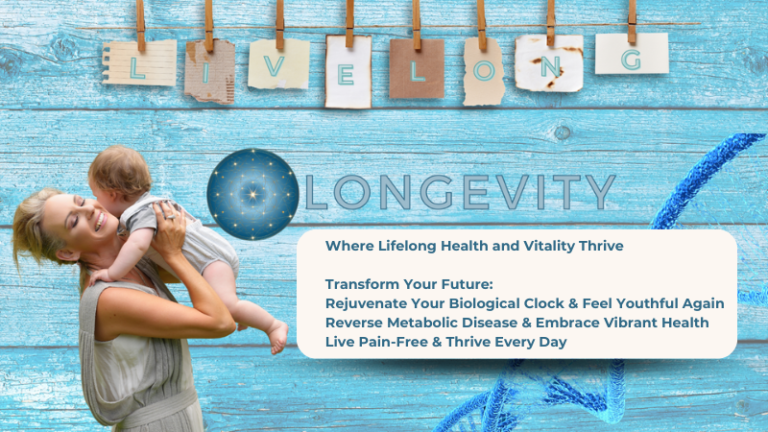 L I V E L O N G

LONGEVITY

Where Lifelong Health and Vitality Thrive

Transform Your Future:
Rejuvenate Your Biological Clock & Feel Youthful Again
Reverse Metabolic Disease & Embrace Vibrant Health
Live Pain-Free & Thrive Every Day